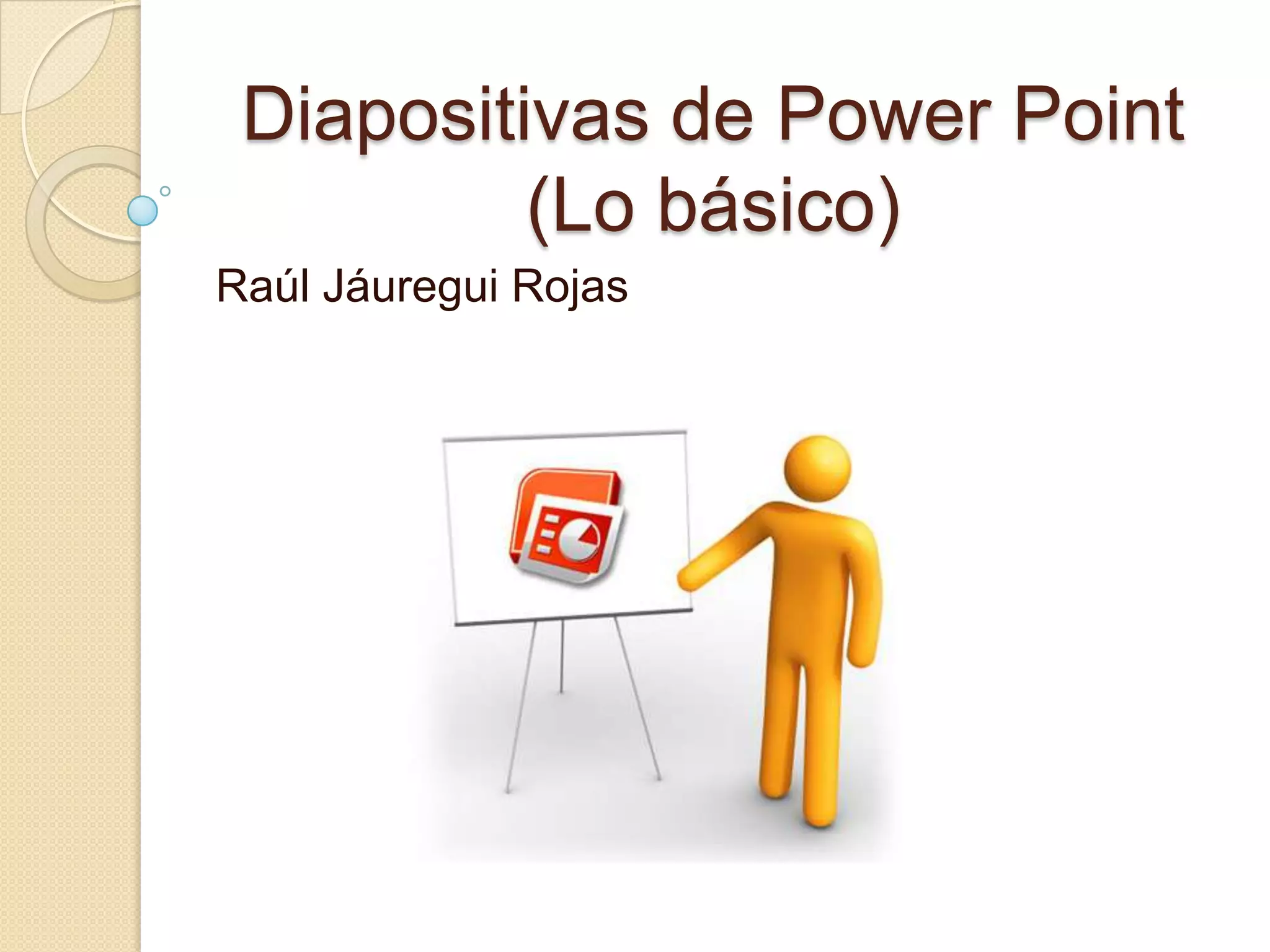 Diapositivas de Power Point (Lo básico)

Raúl Jáuregui Rojas